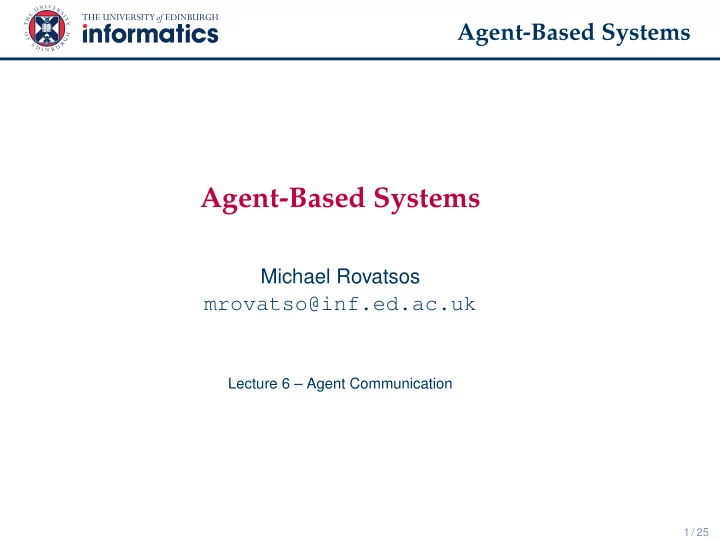 THE UNIVERSITY of EDINBURGH
informatics

Agent-Based Systems

Agent-Based Systems

Michael Rovatsos
mrovatso@inf.ed.ac.uk

Lecture 6 – Agent Communication

1 / 25